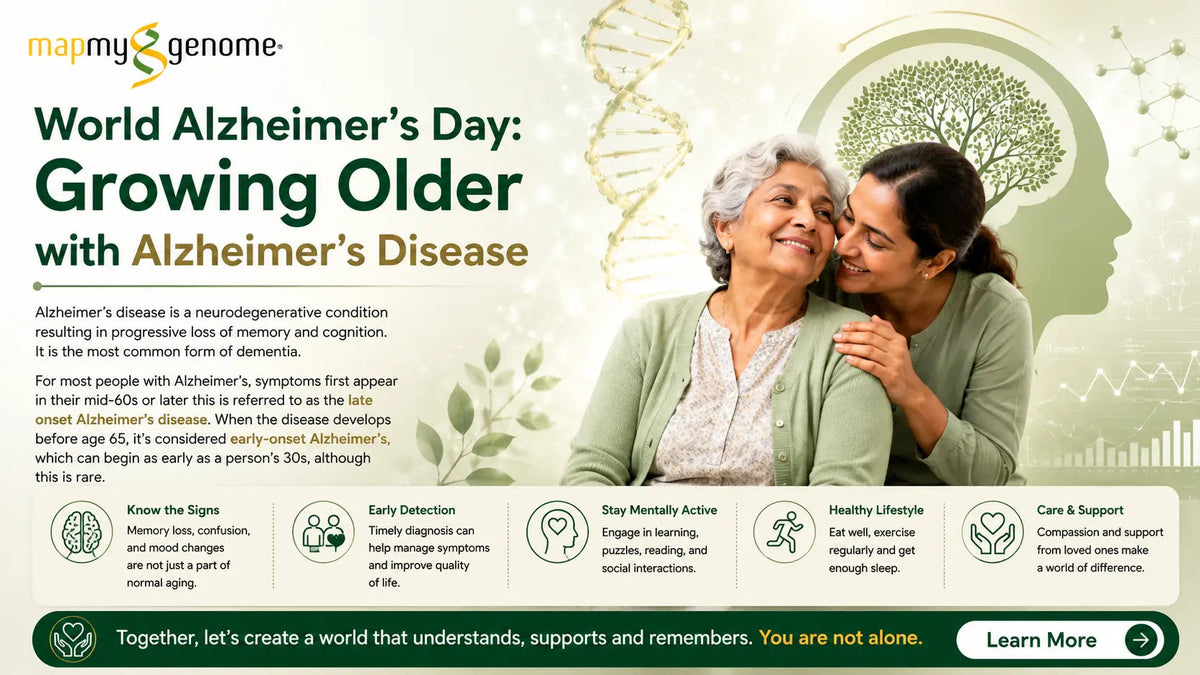 mapmygenome®

World Alzheimer's Day: Growing Older with Alzheimer's Disease

Alzheimer's disease is a neurodegenerative condition resulting in progressive loss of memory and cognition. It is the most common form of dementia.

For most people with Alzheimer's, symptoms first appear in their mid-60s or later this is referred to as the late onset Alzheimer's disease. When the disease develops before age 65, it's considered early-onset Alzheimer's, which can begin as early as a person's 30s, although this is rare.

Know the Signs
Memory loss, confusion, and mood changes are not just a part of normal aging.

Early Detection
Timely diagnosis can help manage symptoms and improve quality of life.

Stay Mentally Active
Engage in learning, puzzles, reading, and social interactions.

Healthy Lifestyle
Eat well, exercise regularly and get enough sleep.

Care & Support
Compassion and support from loved ones make a world of difference.

Together, let's create a world that understands, supports and remembers. You are not alone.

Learn More